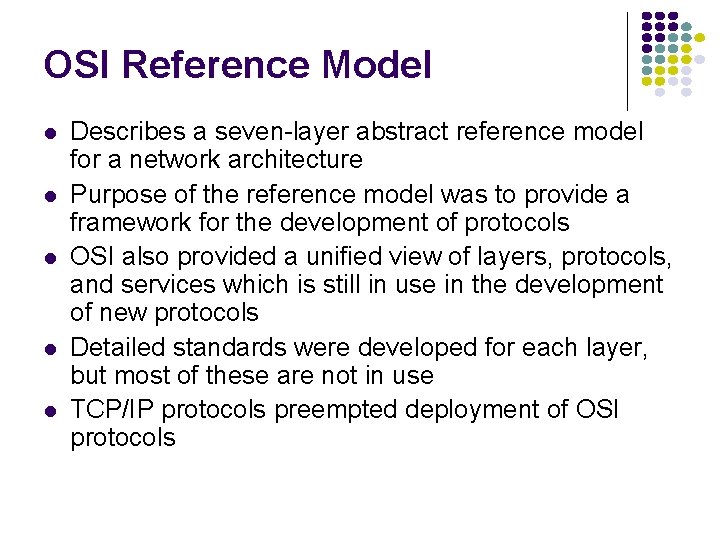 OSI Reference Model

- Describes a seven-layer abstract reference model for a network architecture
- Purpose of the reference model was to provide a framework for the development of protocols
- OSI also provided a unified view of layers, protocols, and services which is still in use in the development of new protocols
- Detailed standards were developed for each layer, but most of these are not in use
- TCP/IP protocols preempted deployment of OSI protocols